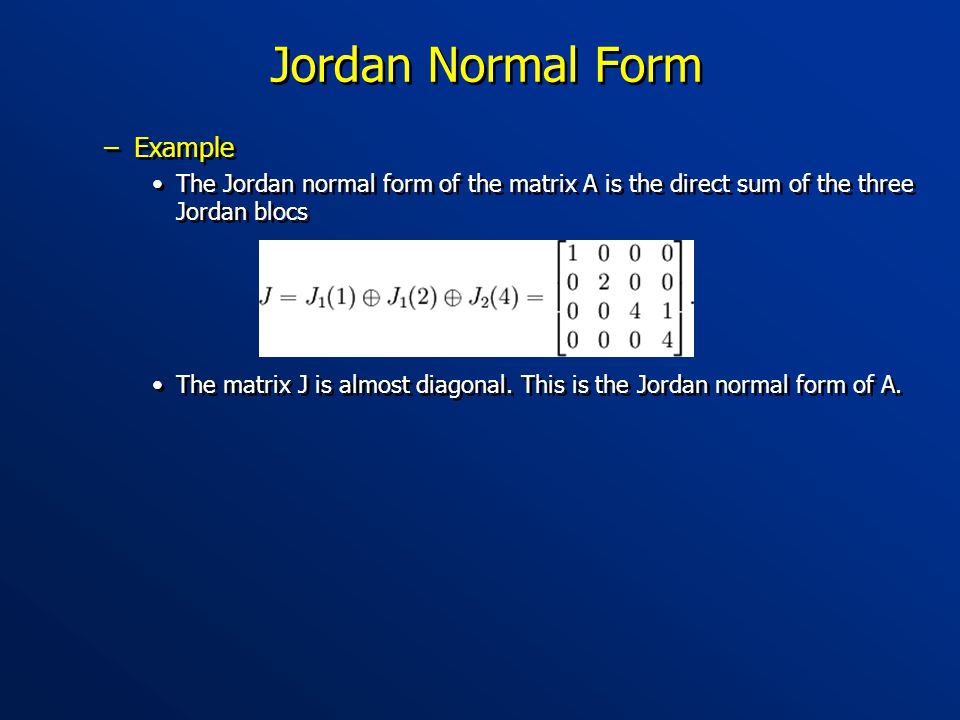 Jordan Normal Form

– Example

• The Jordan normal form of the matrix A is the direct sum of the three Jordan blocs

$J = J_1(1) \oplus J_1(2) \oplus J_2(4) = \begin{bmatrix} 1 & 0 & 0 & 0 \\ 0 & 2 & 0 & 0 \\ 0 & 0 & 4 & 1 \\ 0 & 0 & 0 & 4 \end{bmatrix}.$

• The matrix J is almost diagonal. This is the Jordan normal form of A.